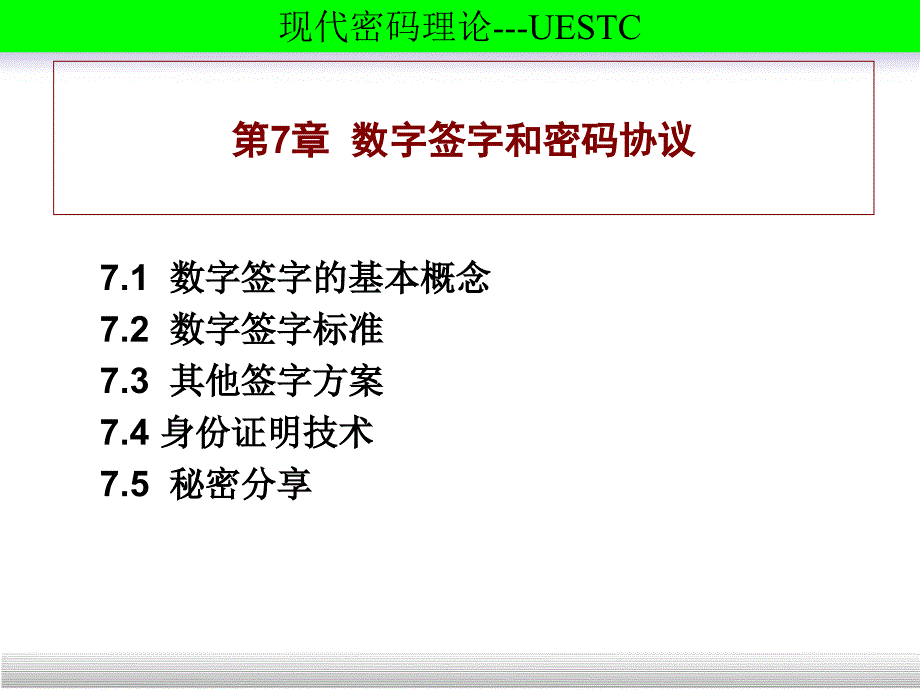 现代密码理论---UESTC

第7章 数字签字和密码协议

7.1 数字签字的基本概念
7.2 数字签字标准
7.3 其他签字方案
7.4 身份证明技术
7.5 秘密分享